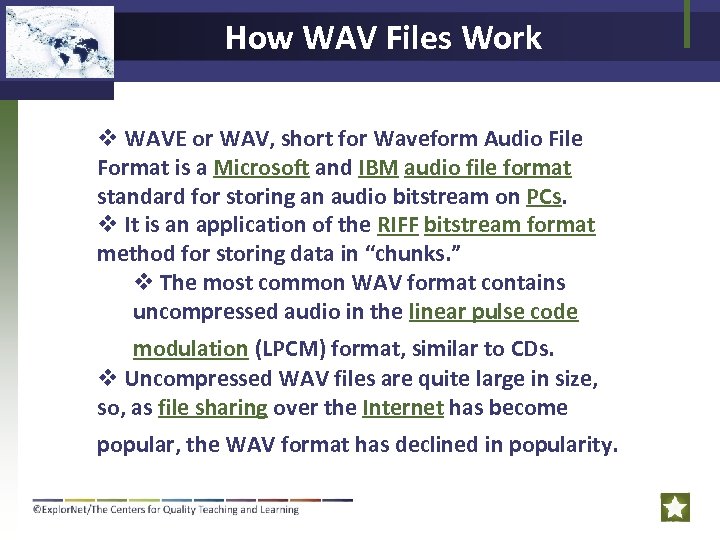 How WAV Files Work

❖ WAVE or WAV, short for Waveform Audio File Format is a Microsoft and IBM audio file format standard for storing an audio bitstream on PCs.

❖ It is an application of the RIFF bitstream format method for storing data in “chunks.”

❖ The most common WAV format contains uncompressed audio in the linear pulse code modulation (LPCM) format, similar to CDs.

❖ Uncompressed WAV files are quite large in size, so, as file sharing over the Internet has become popular, the WAV format has declined in popularity.

©ExplorNet/The Centers for Quality Teaching and Learning